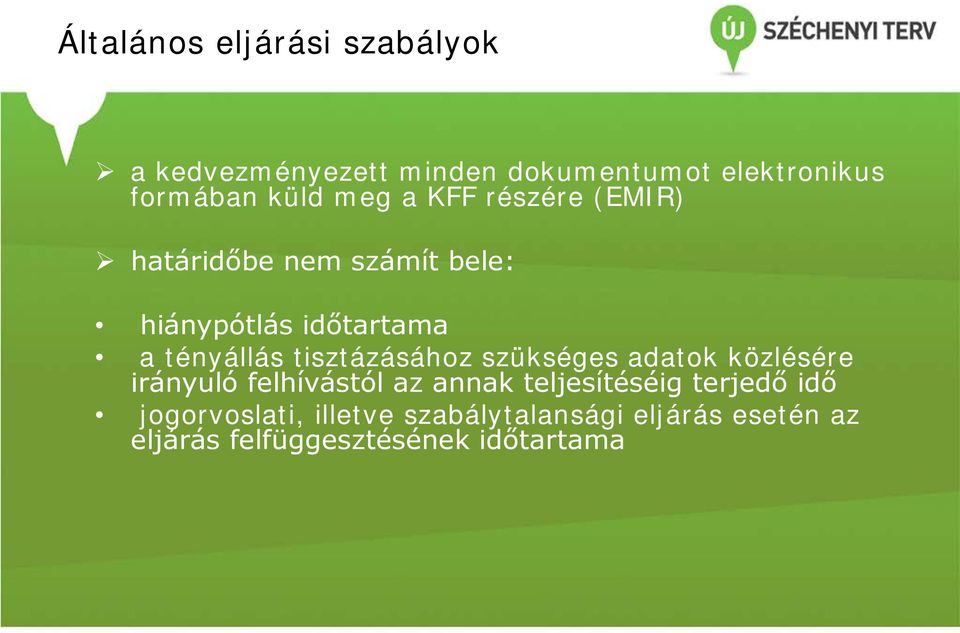 Általános eljárási szabályok

ÚJ SZÉCHENYI TERV

➢ a kedvezményezett minden dokumentumot elektronikus formában küld meg a KFF részére (EMIR)

➢ határidőbe nem számít bele:

• hiánypótlás időtartama
• a tényállás tisztázásához szükséges adatok közlésére irányuló felhívástól az annak teljesítéséig terjedő idő
• jogorvoslati, illetve szabálytalansági eljárás esetén az eljárás felfüggesztésének időtartama